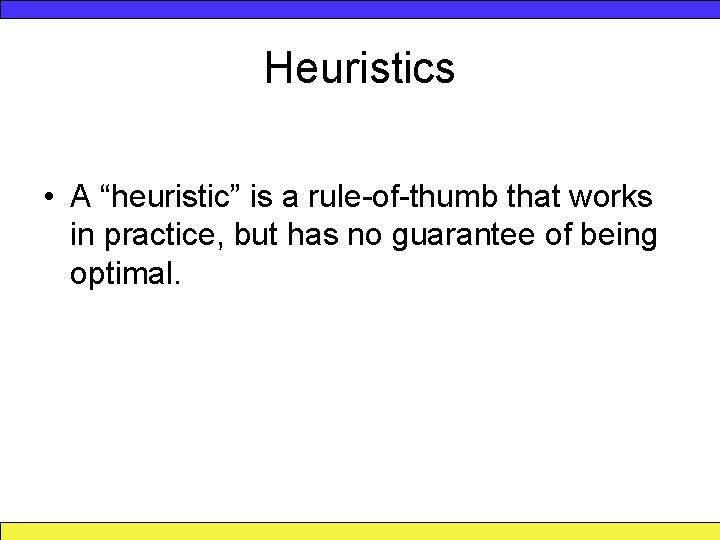 Heuristics

• A “heuristic” is a rule-of-thumb that works in practice, but has no guarantee of being optimal.